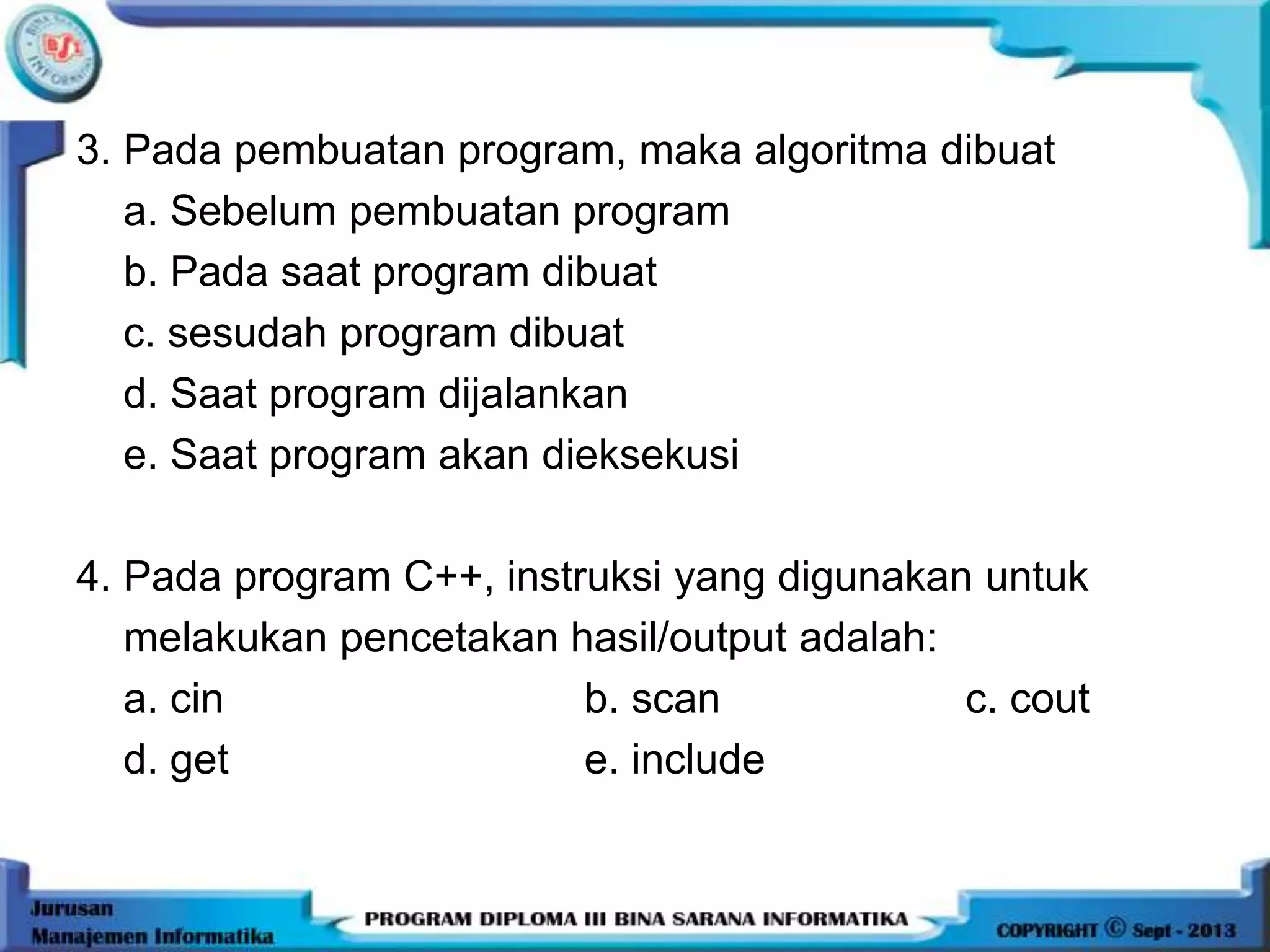 BINA SARANA INFORMATIKA
BSI

3. Pada pembuatan program, maka algoritma dibuat
a. Sebelum pembuatan program
b. Pada saat program dibuat
c. sesudah program dibuat
d. Saat program dijalankan
e. Saat program akan dieksekusi

4. Pada program C++, instruksi yang digunakan untuk melakukan pencetakan hasil/output adalah:
a. cin
b. scan
c. cout
d. get
e. include

Jurusan Manajemen Informatika

PROGRAM DIPLOMA III BINA SARANA INFORMATIKA

COPYRIGHT © Sept - 2013